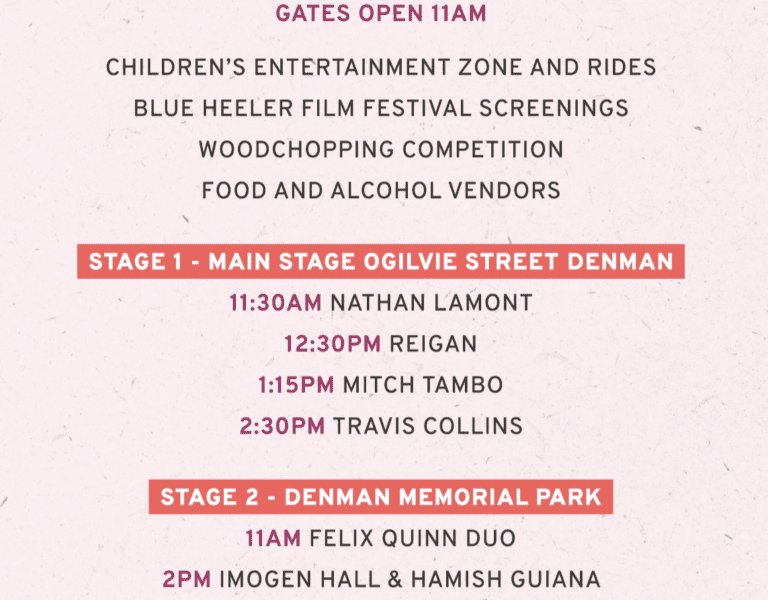 GATES OPEN 11AM

CHILDREN'S ENTERTAINMENT ZONE AND RIDES
BLUE HEELER FILM FESTIVAL SCREENINGS
WOODCHOPPING COMPETITION
FOOD AND ALCOHOL VENDORS

STAGE 1 - MAIN STAGE OGILVIE STREET DENMAN

11:30AM NATHAN LAMONT
12:30PM REIGAN
1:15PM MITCH TAMBO
2:30PM TRAVIS COLLINS

STAGE 2 - DENMAN MEMORIAL PARK

11AM FELIX QUINN DUO
2PM IMOGEN HALL & HAMISH GUIANA